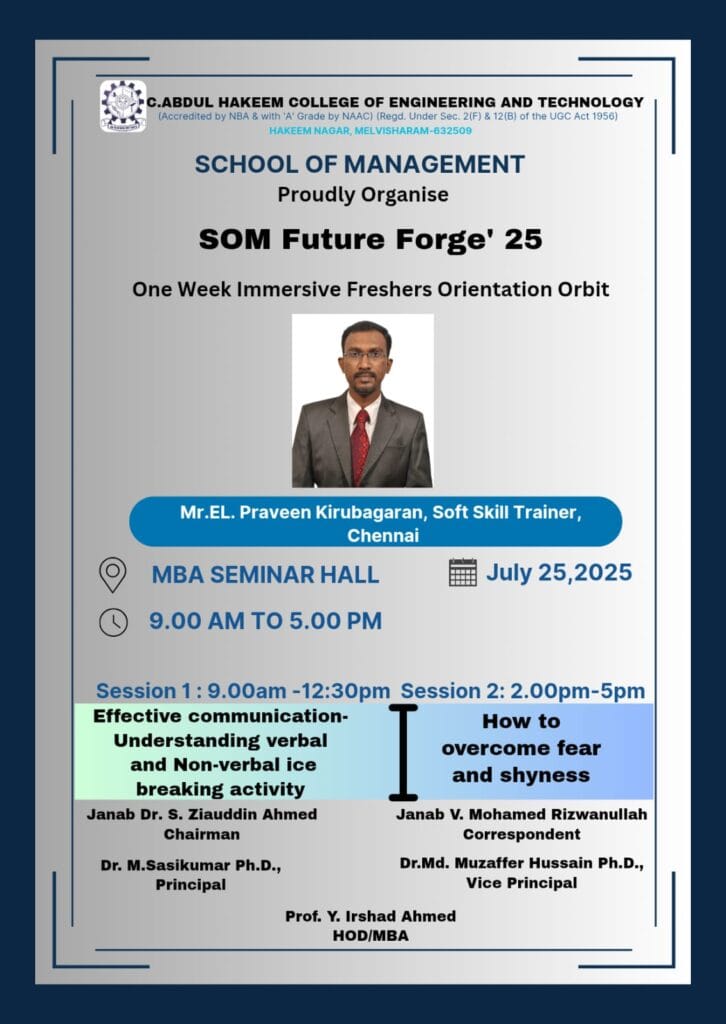 C.ABDUL HAKEEM COLLEGE OF ENGINEERING AND TECHNOLOGY
(Accredited by NBA & with 'A' Grade by NAAC) (Regd. Under Sec. 2(F) & 12(B) of the UGC Act 1956)
HAKEEM NAGAR, MELVISHARAM-632509

SCHOOL OF MANAGEMENT
Proudly Organise

SOM Future Forge' 25

One Week Immersive Freshers Orientation Orbit

Mr.EL. Praveen Kirubagaran, Soft Skill Trainer, Chennai

MBA SEMINAR HALL

July 25,2025

9.00 AM TO 5.00 PM

Session 1 : 9.00am -12:30pm

Effective communication- Understanding verbal and Non-verbal ice breaking activity

Session 2: 2.00pm-5pm

How to overcome fear and shyness

Janab Dr. S. Ziauddin Ahmed
Chairman

Janab V. Mohamed Rizwanullah
Correspondent

Dr. M.Sasikumar Ph.D.,
Principal

Dr.Md. Muzaffer Hussain Ph.D.,
Vice Principal

Prof. Y. Irshad Ahmed
HOD/MBA